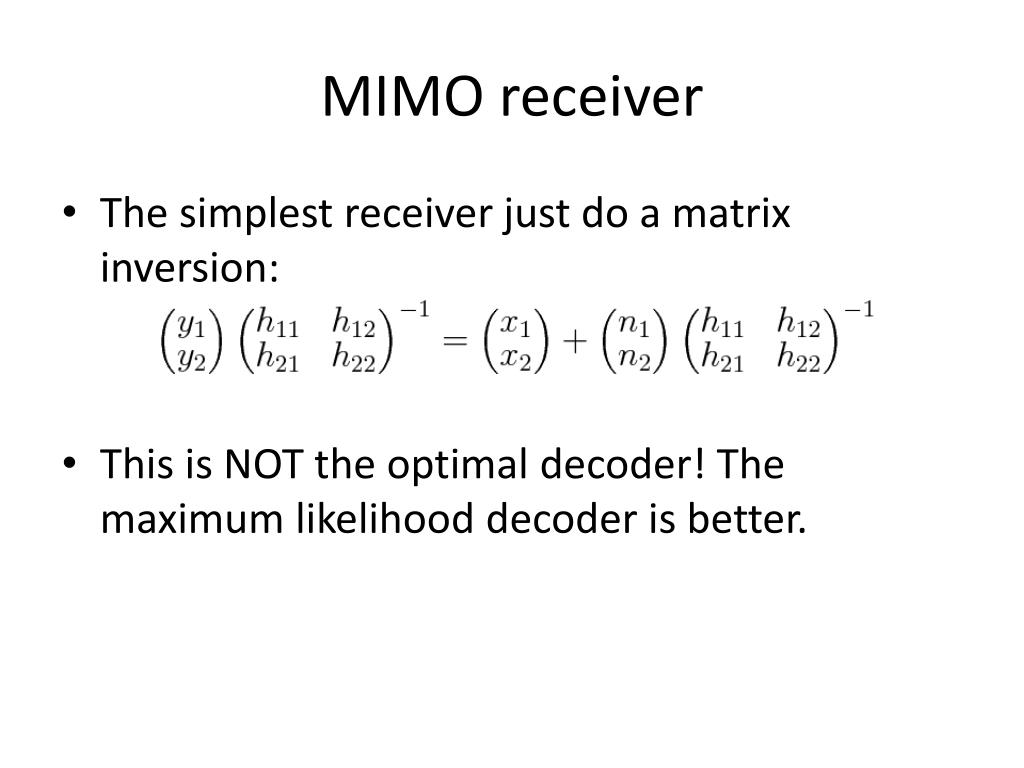 MIMO receiver

• The simplest receiver just do a matrix inversion:

$\begin{pmatrix} y_1 \\ y_2 \end{pmatrix} \begin{pmatrix} h_{11} & h_{12} \\ h_{21} & h_{22} \end{pmatrix}^{-1} = \begin{pmatrix} x_1 \\ x_2 \end{pmatrix} + \begin{pmatrix} n_1 \\ n_2 \end{pmatrix} \begin{pmatrix} h_{11} & h_{12} \\ h_{21} & h_{22} \end{pmatrix}^{-1}$

• This is NOT the optimal decoder! The maximum likelihood decoder is better.